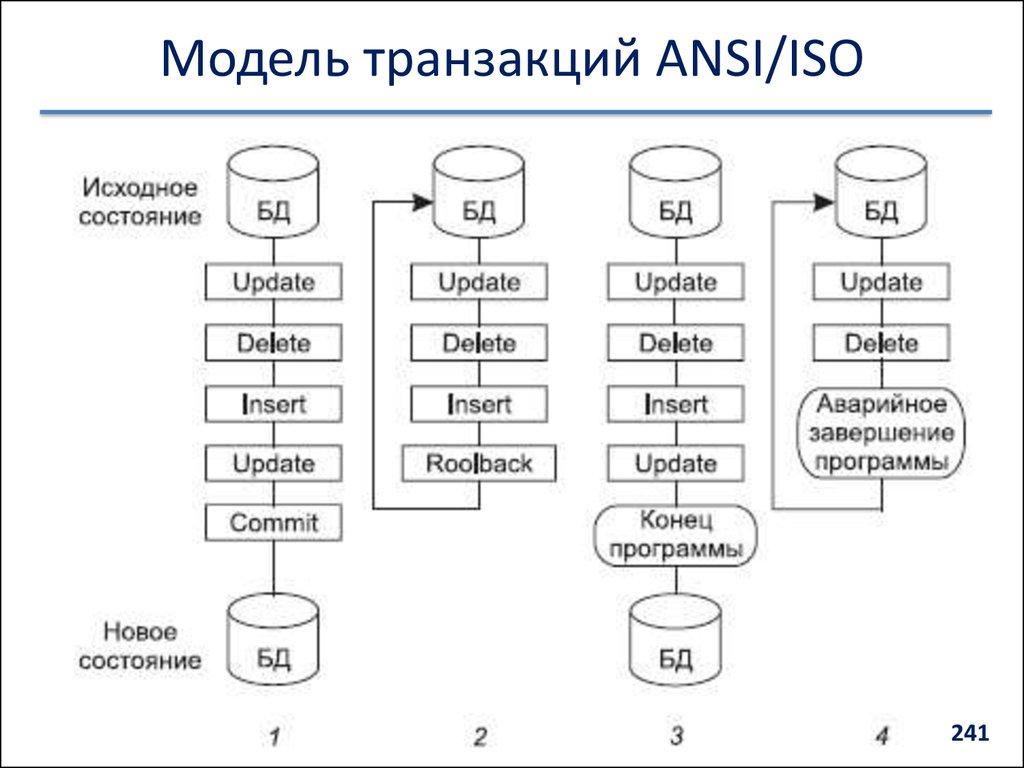 Модель транзакций ANSI/ISO

Исходное состояние

БД

Update

Delete

Insert

Update

Commit

Новое состояние

БД

1

БД

Update

Delete

Insert

Roolback

2

БД

Update

Delete

Insert

Update

Конец программы

БД

3

БД

Update

Delete

Аварийное завершение программы

4

241